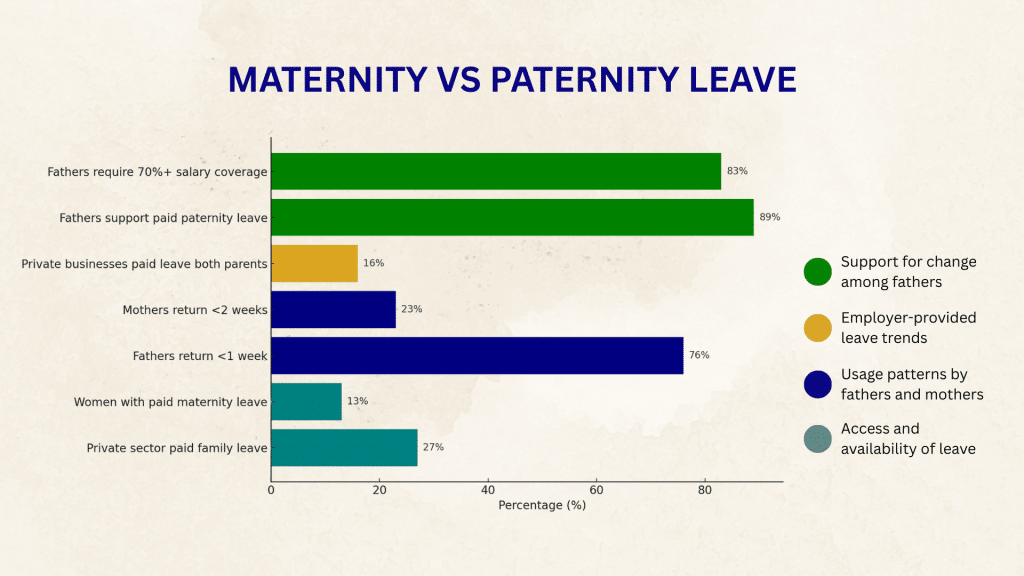 MATERNITY VS PATERNITY LEAVE

Fathers require 70%+ salary coverage 83%
Fathers support paid paternity leave 89%
Private businesses paid leave both parents 16%
Mothers return <2 weeks 23%
Fathers return <1 week 76%
Women with paid maternity leave 13%
Private sector paid family leave 27%

0 20 40 60 80
Percentage (%)

Support for change among fathers
Employer-provided leave trends
Usage patterns by fathers and mothers
Access and availability of leave